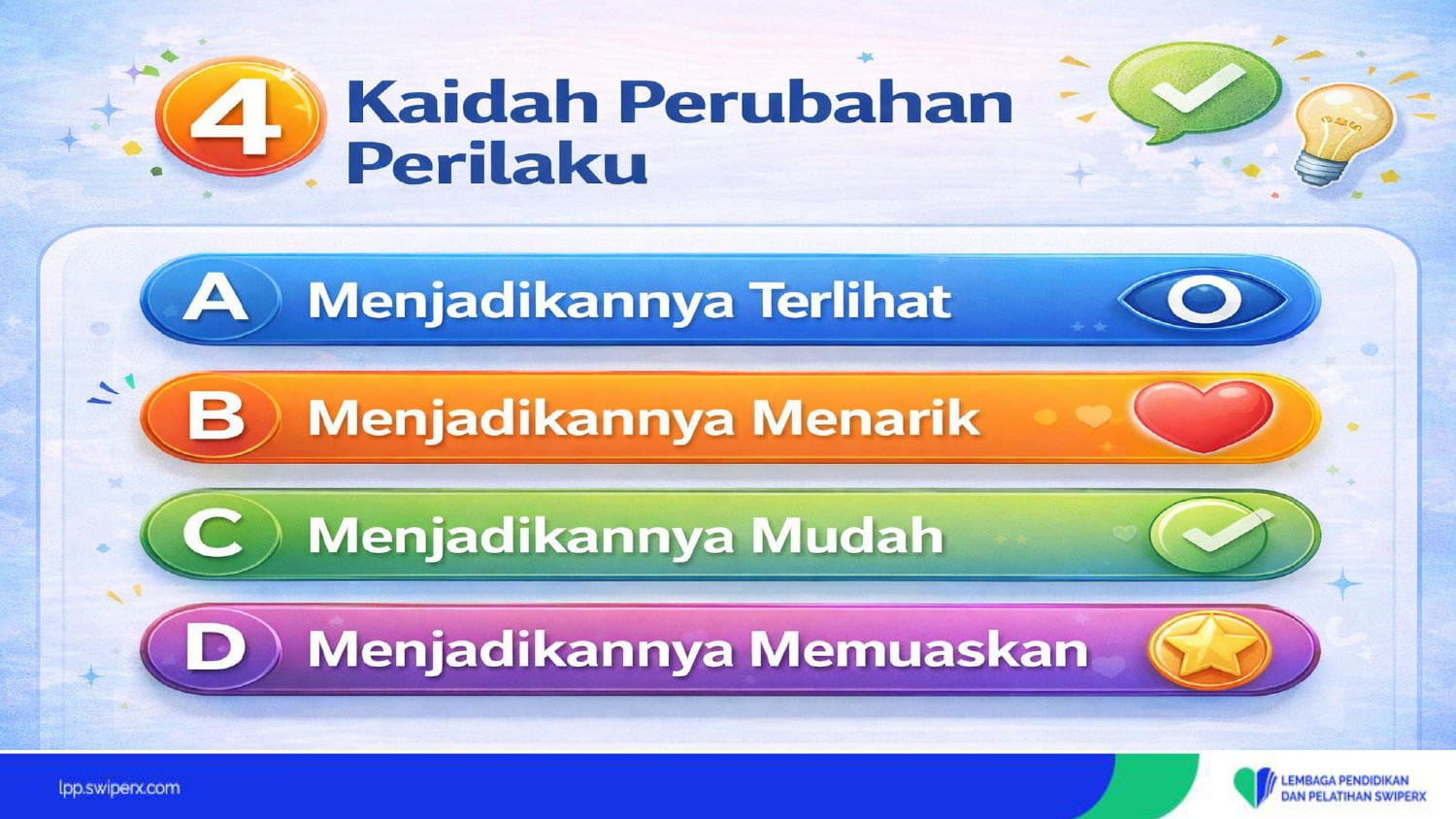 4 Kaidah Perubahan Perilaku

A Menjadikannya Terlihat

B Menjadikannya Menarik

C Menjadikannya Mudah

D Menjadikannya Memuaskan

lpp.swiperx.com

LEMBAGA PENDIDIKAN DAN PELATIHAN SWIPERX